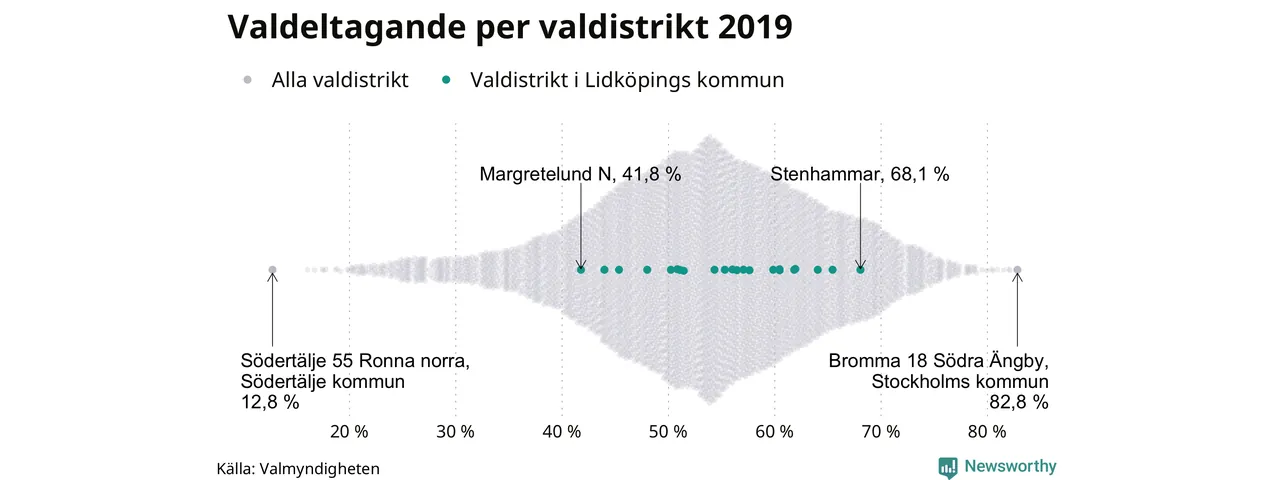 Valdeltagande per valdistrikt 2019

Alla valdistrikt   Valdistrikt i Lidköpings kommun

Margretelund N, 41,8 %

Stenhammar, 68,1 %

Södertälje 55 Ronna norra, Södertälje kommun 12,8 %

Bromma 18 Södra Ängby, Stockholms kommun 82,8 %

20 %   30 %   40 %   50 %   60 %   70 %   80 %

Källa: Valmyndigheten

Newsworthy